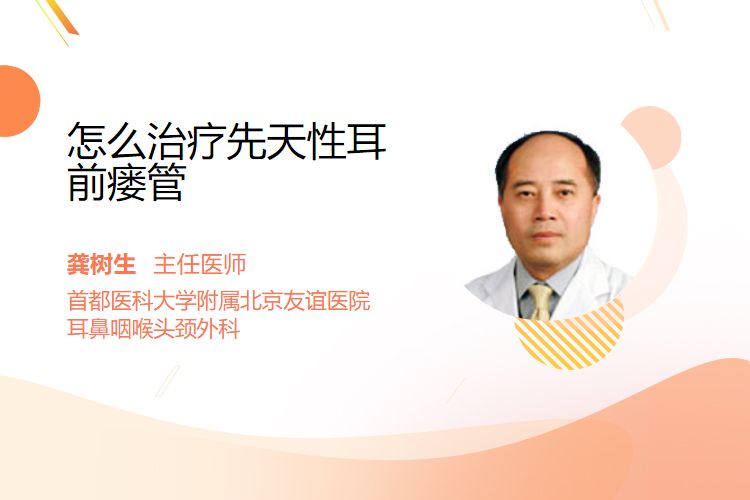 怎么治疗先天性耳前瘘管

龚树生 主任医师

首都医科大学附属北京友谊医院
耳鼻咽喉头颈外科